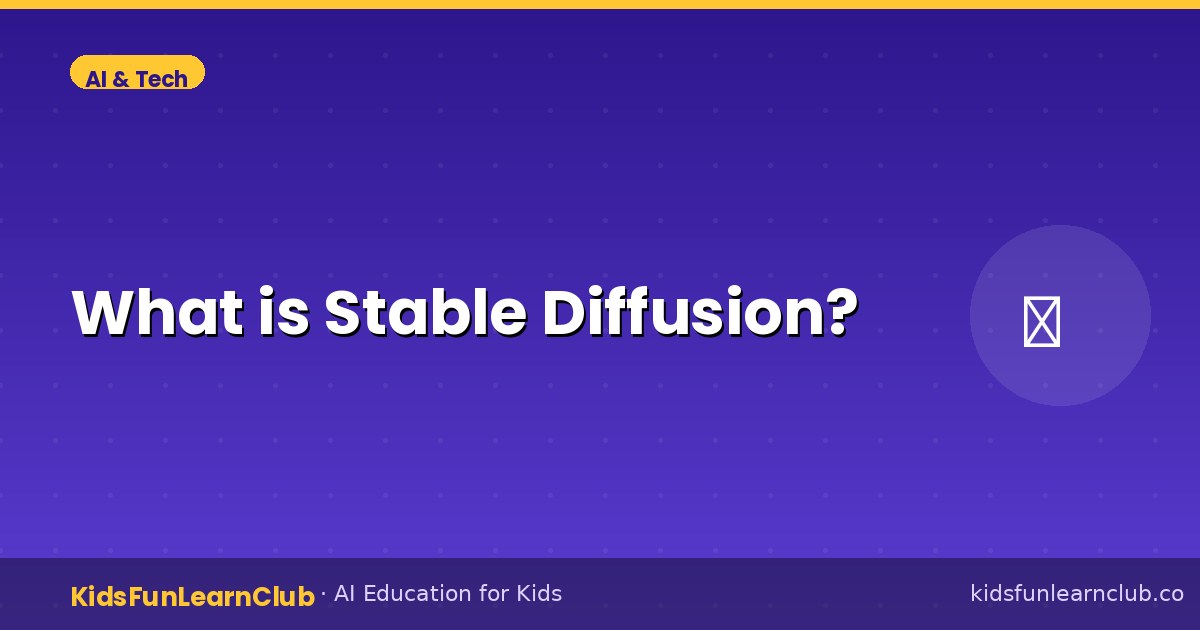 AI & Tech

What is Stable Diffusion?

KidsFunLearnClub · AI Education for Kids

kidsfunlearnclub.co